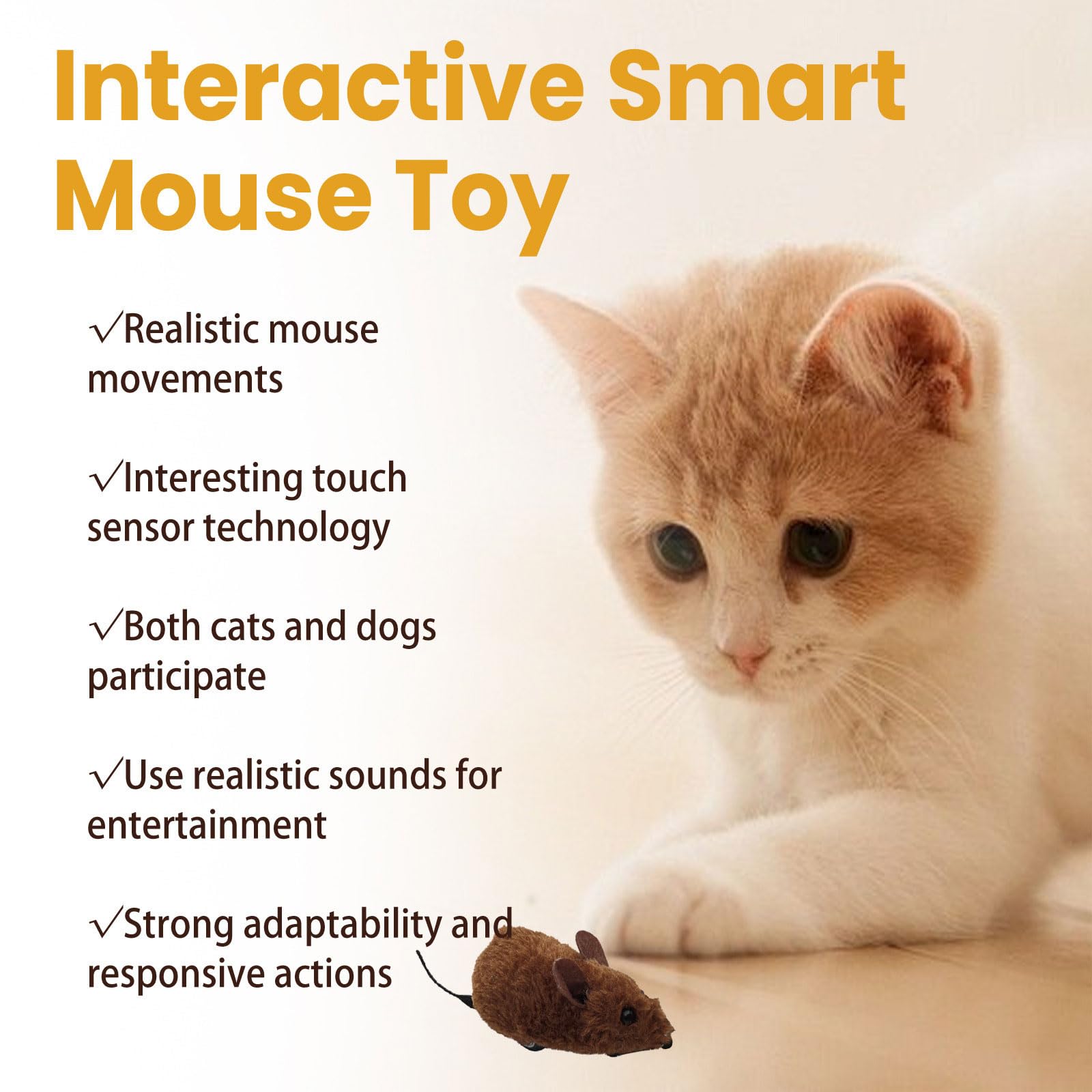 Interactive Smart Mouse Toy

√Realistic mouse movements

√Interesting touch sensor technology

√Both cats and dogs participate

√Use realistic sounds for entertainment

√Strong adaptability and responsive actions